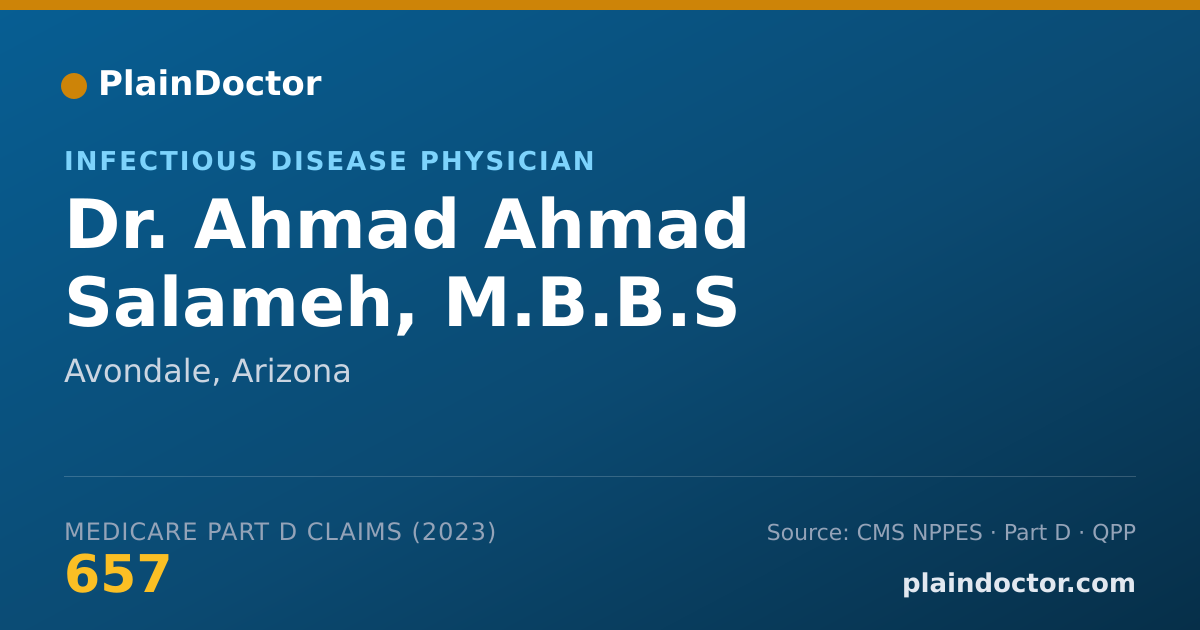 PlainDoctor

INFECTIOUS DISEASE PHYSICIAN

Dr. Ahmad Ahmad Salameh, M.B.B.S

Avondale, Arizona

MEDICARE PART D CLAIMS (2023)

657

Source: CMS NPPES · Part D · QPP

plaindoctor.com